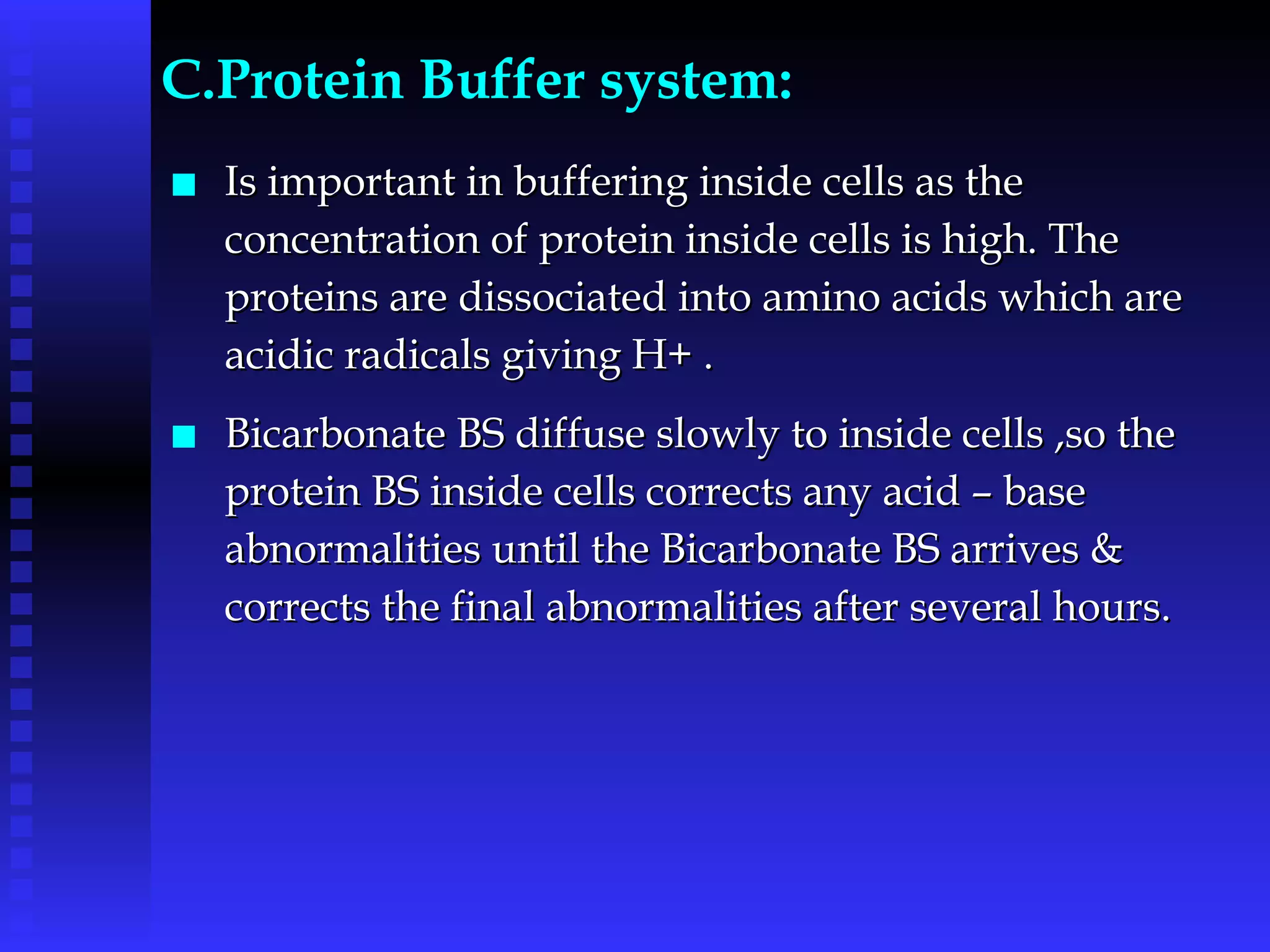 C.Protein Buffer system:

■ Is important in buffering inside cells as the concentration of protein inside cells is high. The proteins are dissociated into amino acids which are acidic radicals giving H+ .

■ Bicarbonate BS diffuse slowly to inside cells ,so the protein BS inside cells corrects any acid – base abnormalities until the Bicarbonate BS arrives & corrects the final abnormalities after several hours.